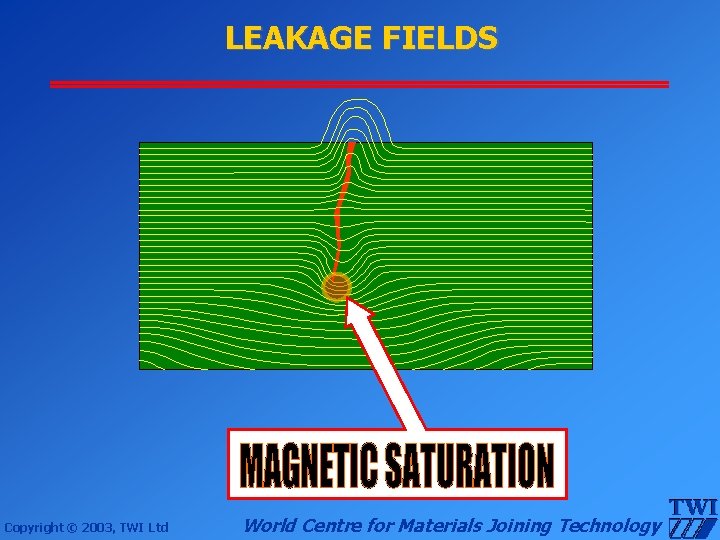 LEAKAGE FIELDS

MAGNETIC SATURATION

Copyright © 2003, TWI Ltd

World Centre for Materials Joining Technology

TWI